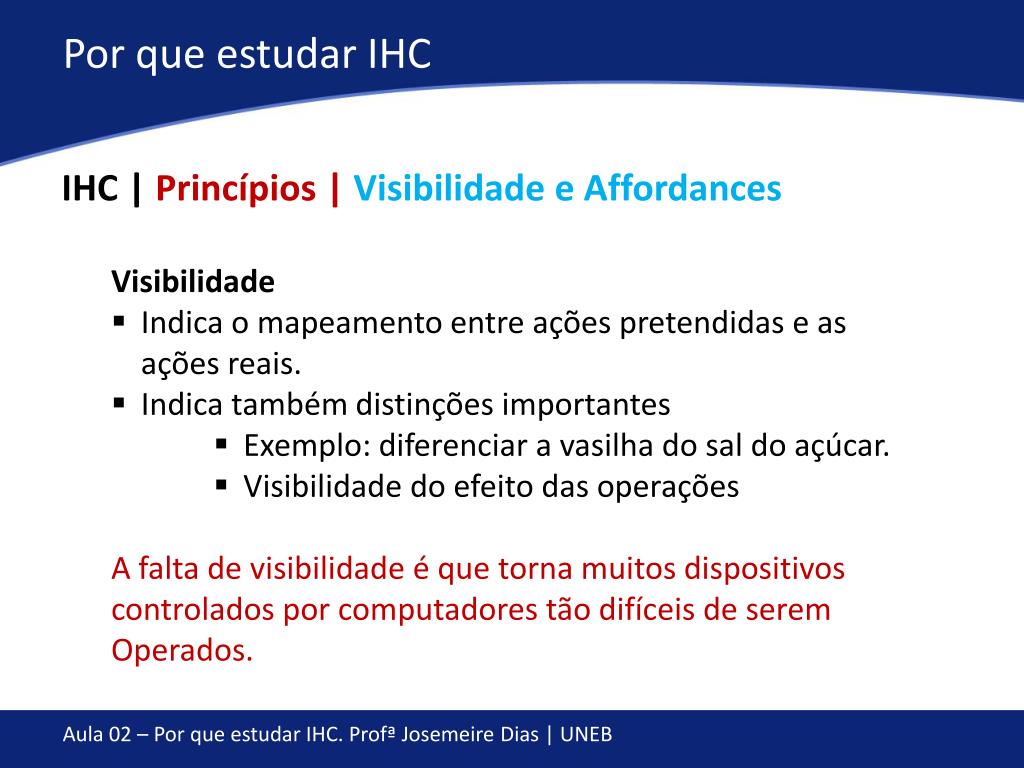 Por que estudar IHC

IHC | Princípios | Visibilidade e Affordances

Visibilidade
▪ Indica o mapeamento entre ações pretendidas e as ações reais.
▪ Indica também distinções importantes
▪ Exemplo: diferenciar a vasilha do sal do açúcar.
▪ Visibilidade do efeito das operações

A falta de visibilidade é que torna muitos dispositivos controlados por computadores tão difíceis de serem Operados.

Aula 02 – Por que estudar IHC. Profª Josemeire Dias | UNEB